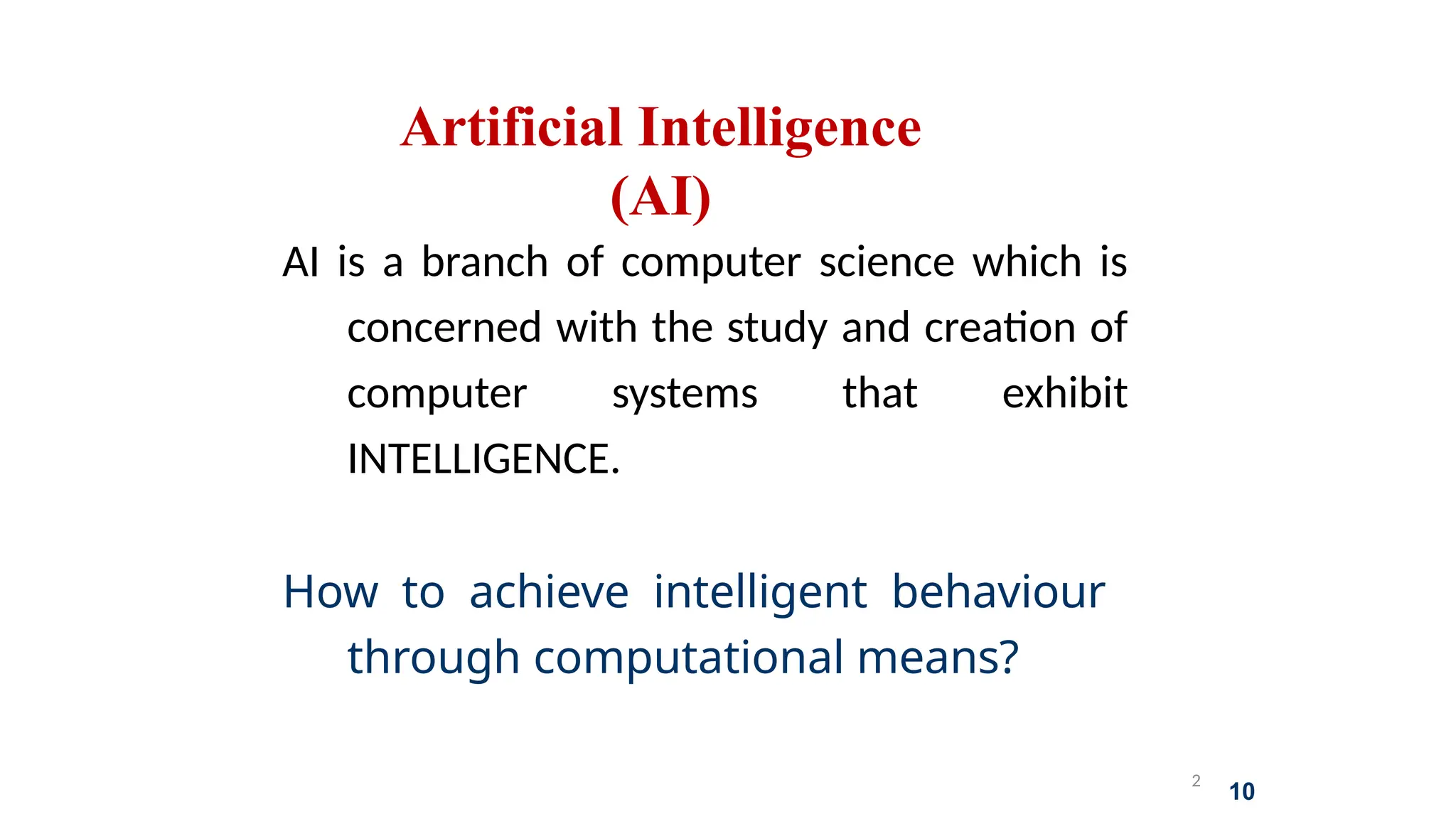 Artificial Intelligence
(AI)

AI is a branch of computer science which is concerned with the study and creation of computer systems that exhibit INTELLIGENCE.

How to achieve intelligent behaviour through computational means?

2 10